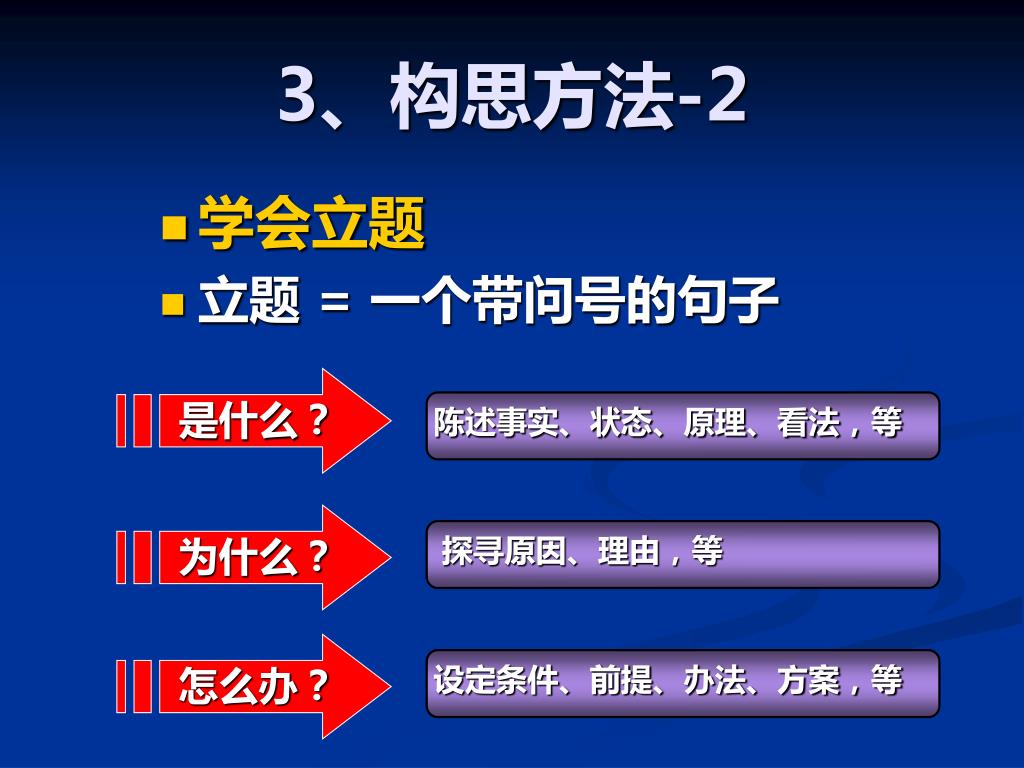 3、构思方法-2

学会立题

立题 = 一个带问号的句子

是什么？

陈述事实、状态、原理、看法，等

为什么？

探寻原因、理由，等

怎么办？

设定条件、前提、办法、方案，等